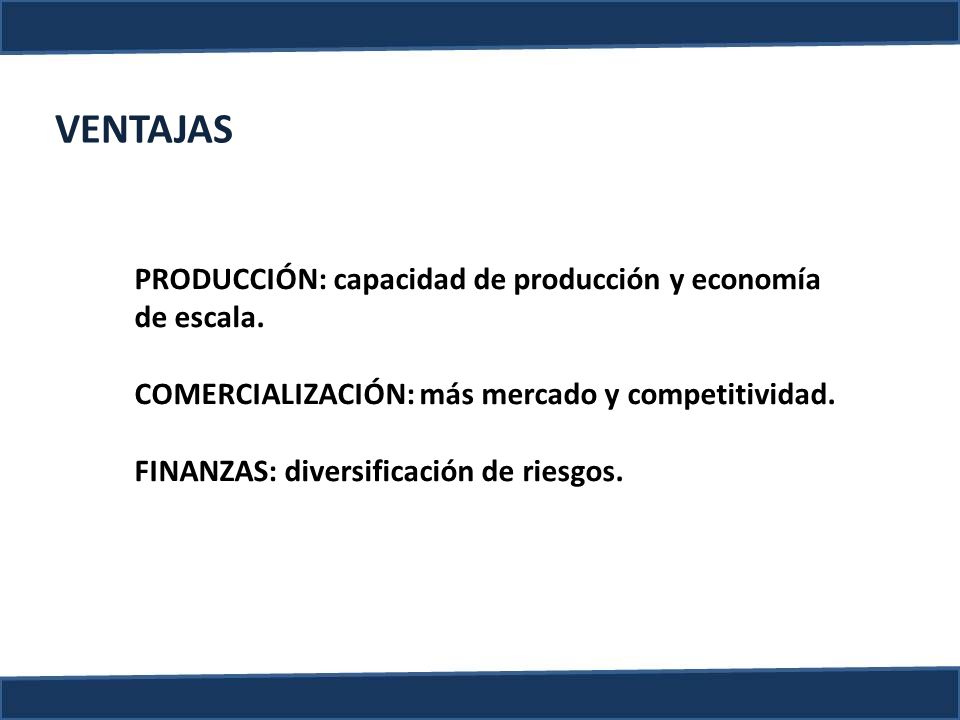 VENTAJAS

PRODUCCIÓN: capacidad de producción y economía de escala.

COMERCIALIZACIÓN: más mercado y competitividad.

FINANZAS: diversificación de riesgos.